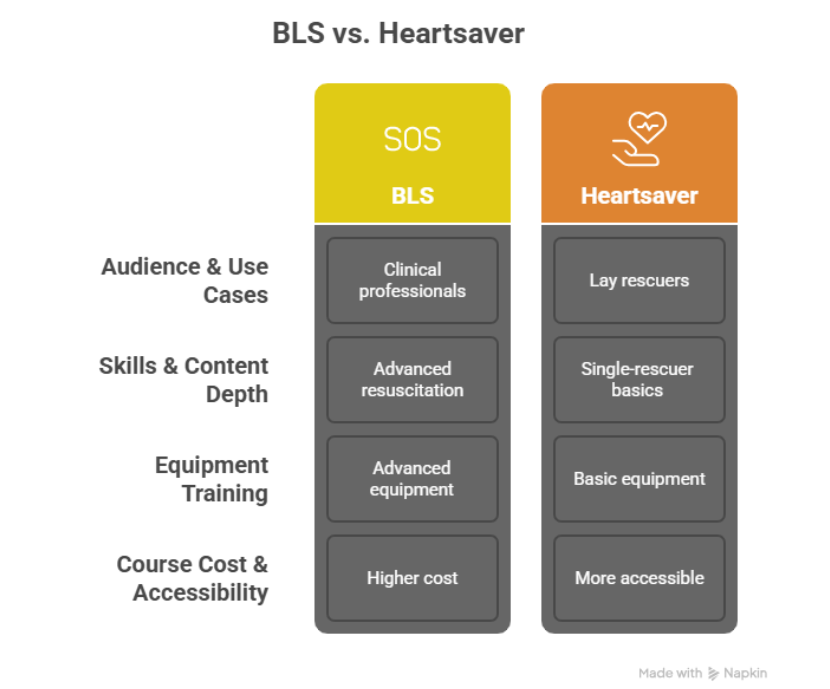 BLS vs. Heartsaver

| | SOS BLS | Heartsaver |
|---|---|---|
| Audience & Use Cases | Clinical professionals | Lay rescuers |
| Skills & Content Depth | Advanced resuscitation | Single-rescuer basics |
| Equipment Training | Advanced equipment | Basic equipment |
| Course Cost & Accessibility | Higher cost | More accessible |

Made with Napkin